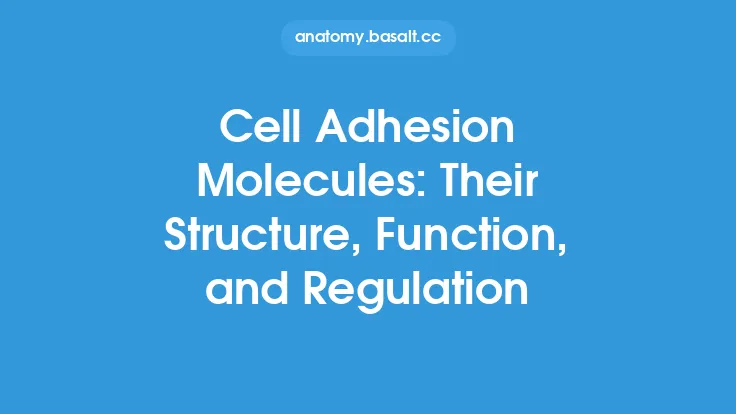 anatomy.basalt.cc

Cell Adhesion Molecules: Their Structure, Function, and Regulation